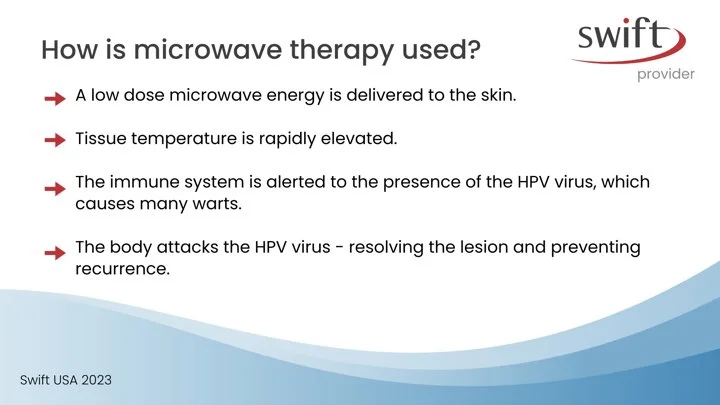 How is microwave therapy used?

swift
provider

A low dose microwave energy is delivered to the skin.

Tissue temperature is rapidly elevated.

The immune system is alerted to the presence of the HPV virus, which causes many warts.

The body attacks the HPV virus - resolving the lesion and preventing recurrence.

Swift USA 2023